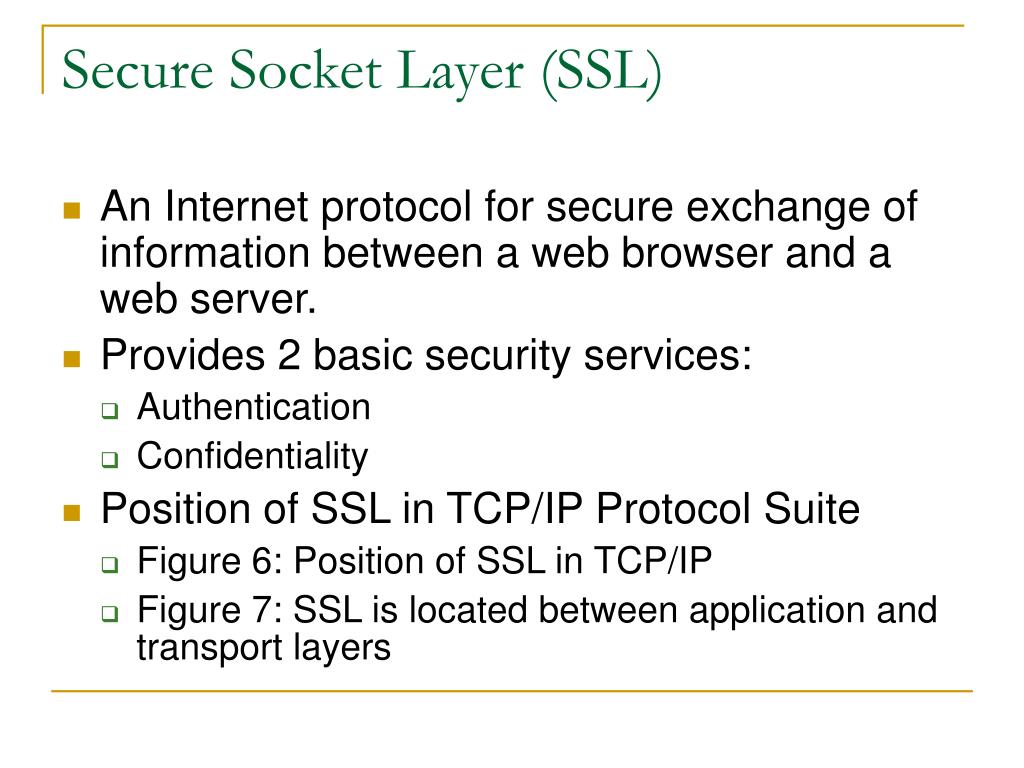 Secure Socket Layer (SSL)

- An Internet protocol for secure exchange of information between a web browser and a web server.
- Provides 2 basic security services:
  - Authentication
  - Confidentiality
- Position of SSL in TCP/IP Protocol Suite
  - Figure 6: Position of SSL in TCP/IP
  - Figure 7: SSL is located between application and transport layers